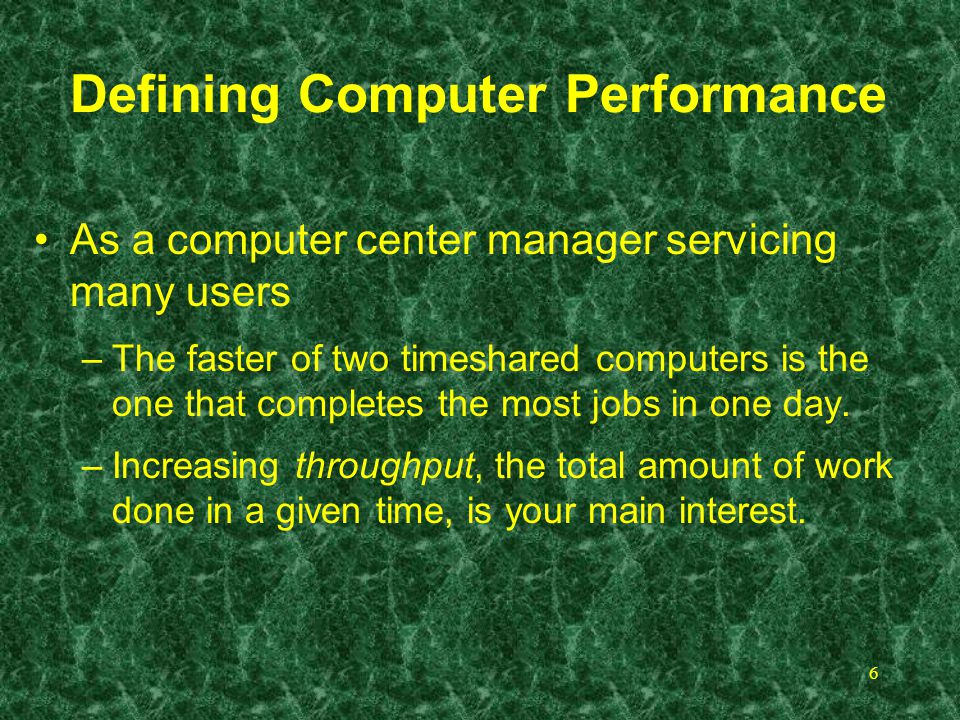 Defining Computer Performance

• As a computer center manager servicing many users

– The faster of two timeshared computers is the one that completes the most jobs in one day.

– Increasing throughput, the total amount of work done in a given time, is your main interest.

6